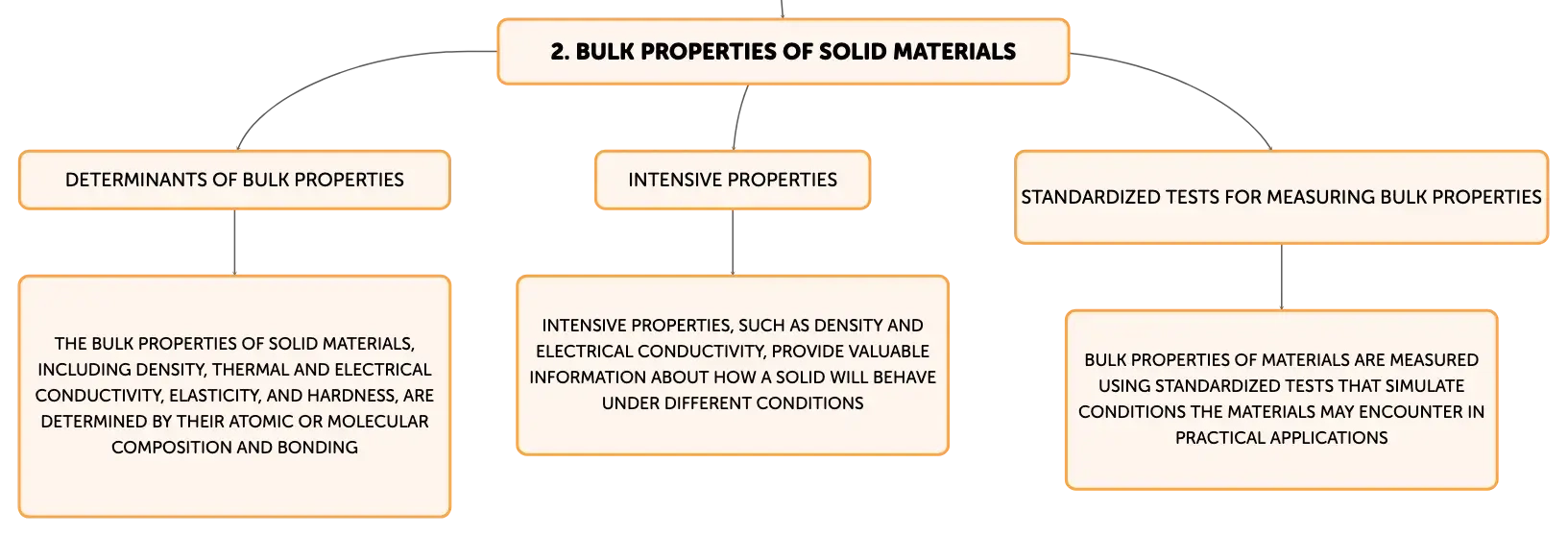 2. BULK PROPERTIES OF SOLID MATERIALS

DETERMINANTS OF BULK PROPERTIES

THE BULK PROPERTIES OF SOLID MATERIALS, INCLUDING DENSITY, THERMAL AND ELECTRICAL CONDUCTIVITY, ELASTICITY, AND HARDNESS, ARE DETERMINED BY THEIR ATOMIC OR MOLECULAR COMPOSITION AND BONDING

INTENSIVE PROPERTIES

INTENSIVE PROPERTIES, SUCH AS DENSITY AND ELECTRICAL CONDUCTIVITY, PROVIDE VALUABLE INFORMATION ABOUT HOW A SOLID WILL BEHAVE UNDER DIFFERENT CONDITIONS

STANDARDIZED TESTS FOR MEASURING BULK PROPERTIES

BULK PROPERTIES OF MATERIALS ARE MEASURED USING STANDARDIZED TESTS THAT SIMULATE CONDITIONS THE MATERIALS MAY ENCOUNTER IN PRACTICAL APPLICATIONS